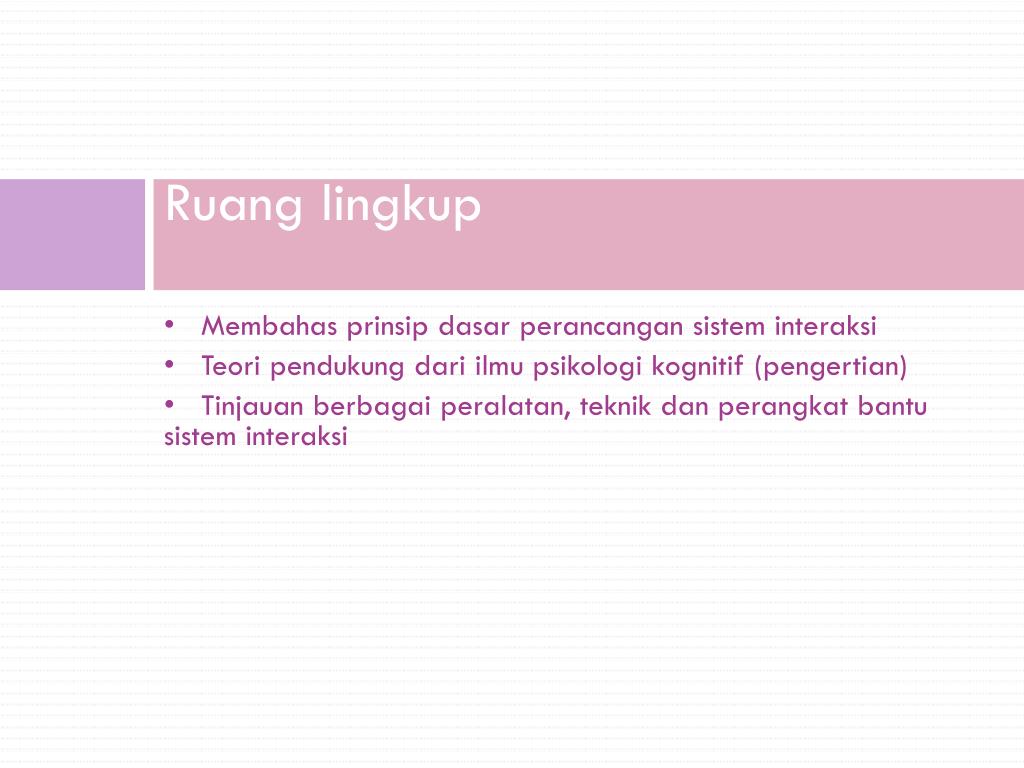 Ruang lingkup

• Membahas prinsip dasar perancangan sistem interaksi
• Teori pendukung dari ilmu psikologi kognitif (pengertian)
• Tinjauan berbagai peralatan, teknik dan perangkat bantu sistem interaksi